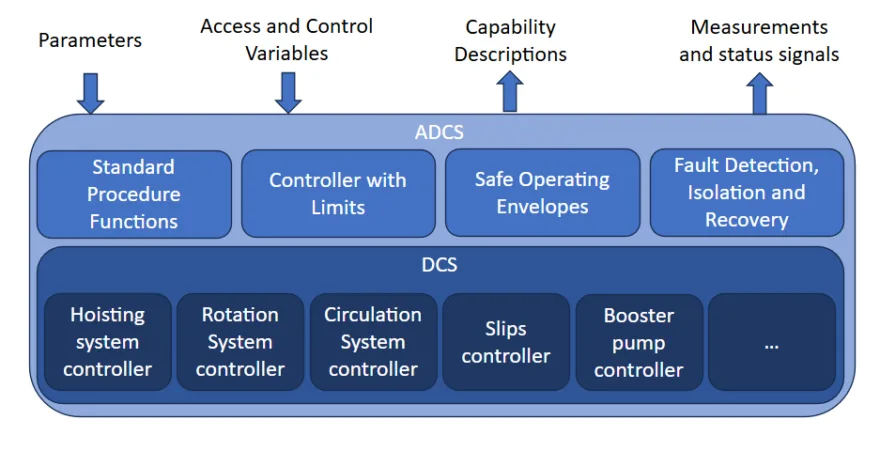 Parameters

Access and Control Variables

Capability Descriptions

Measurements and status signals

ADCS

Standard Procedure Functions

Controller with Limits

Safe Operating Envelopes

Fault Detection, Isolation and Recovery

DCS

Hoisting system controller

Rotation System controller

Circulation System controller

Slips controller

Booster pump controller

...